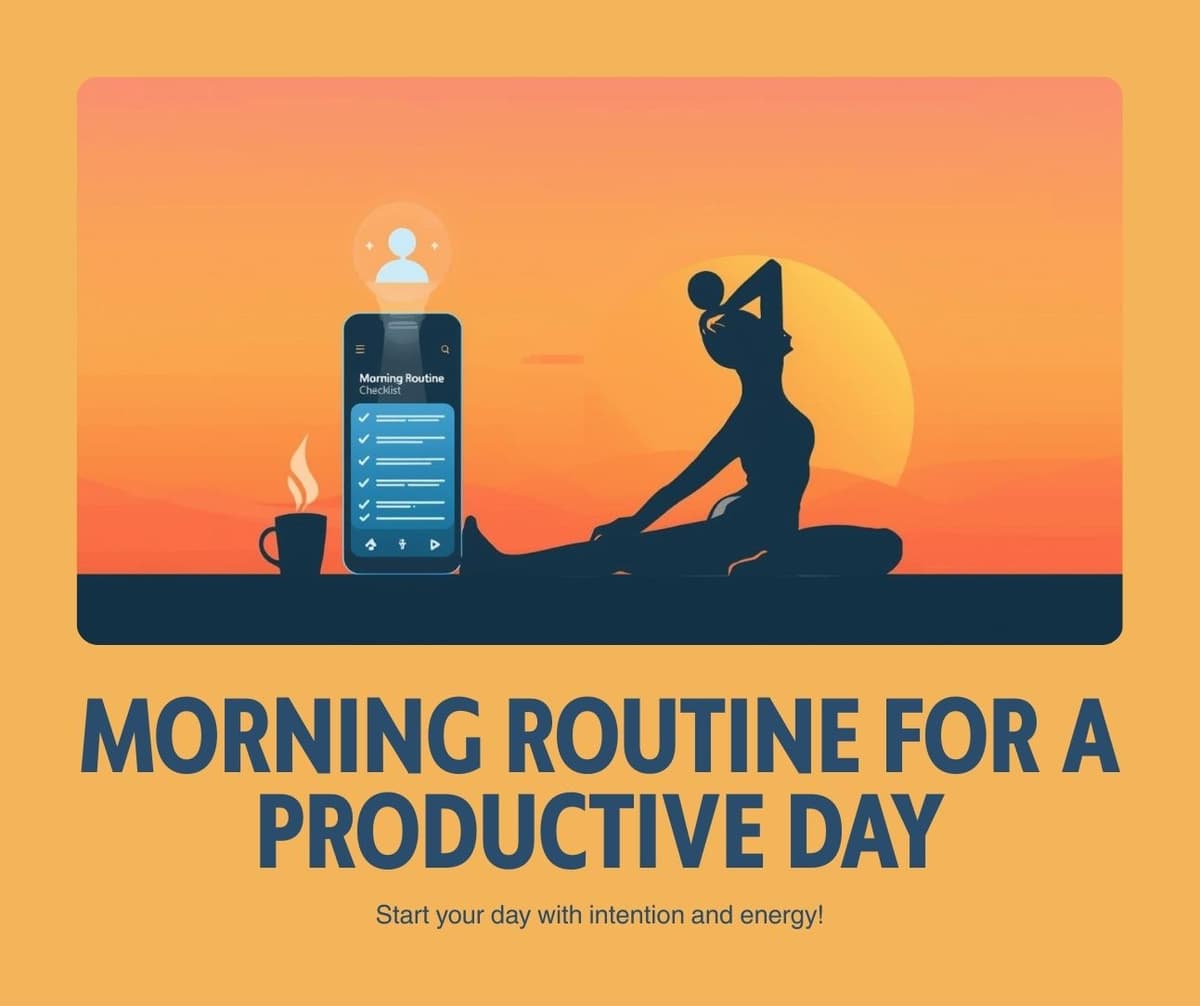 Morning Routine
Checklist

MORNING ROUTINE FOR A PRODUCTIVE DAY

Start your day with intention and energy!